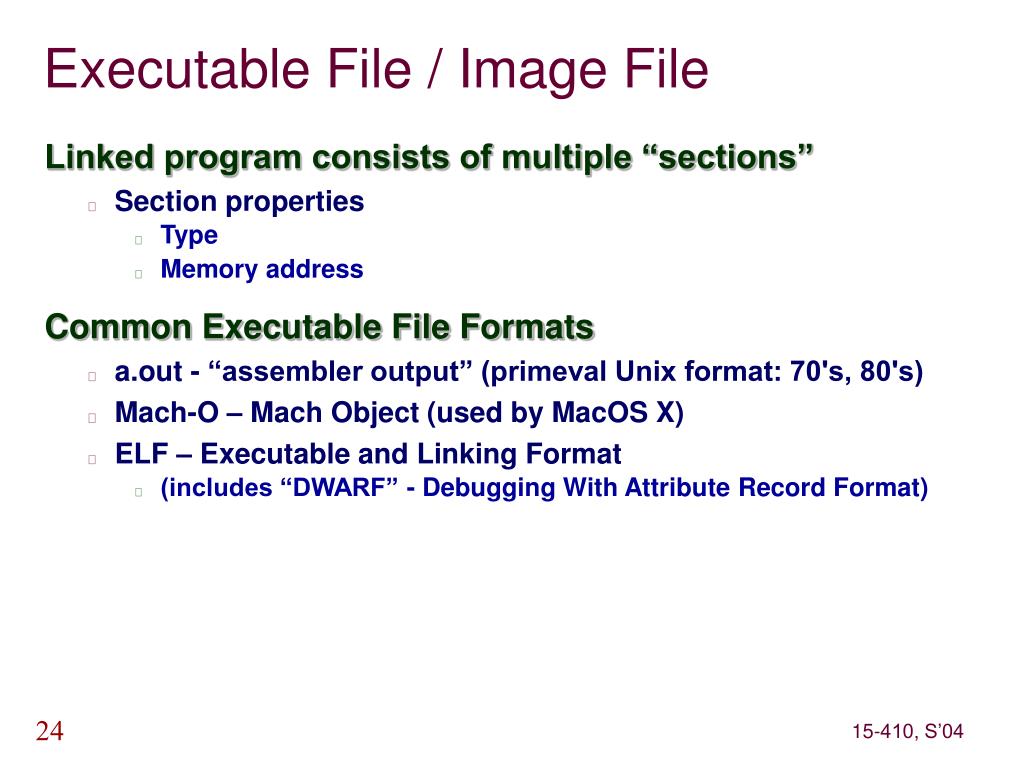 Executable File / Image File

Linked program consists of multiple “sections”

Section properties

Type

Memory address

Common Executable File Formats

a.out - “assembler output” (primeval Unix format: 70's, 80's)

Mach-O – Mach Object (used by MacOS X)

ELF – Executable and Linking Format

(includes “DWARF” - Debugging With Attribute Record Format)

24

15-410, S’04